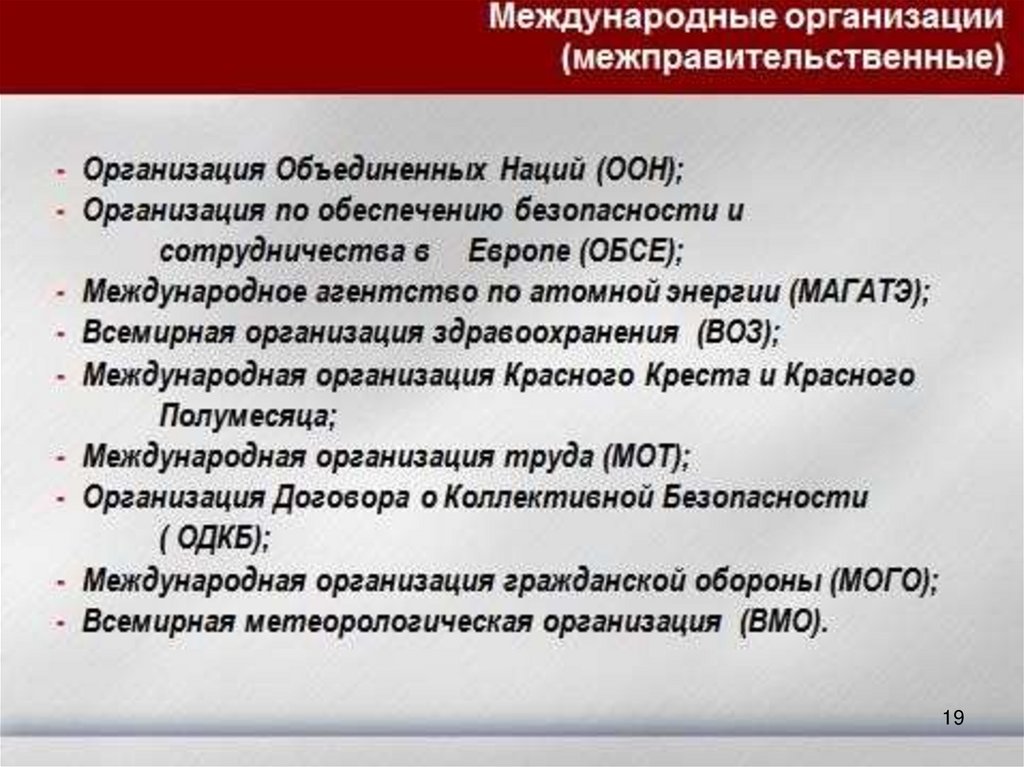 Международные организации (межправительственные)

- Организация Объединенных Наций (ООН);
- Организация по обеспечению безопасности и сотрудничества в Европе (ОБСЕ);
- Международное агентство по атомной энергии (МАГАТЭ);
- Всемирная организация здравоохранения (ВОЗ);
- Международная организация Красного Креста и Красного Полумесяца;
- Международная организация труда (МОТ);
- Организация Договора о Коллективной Безопасности ( ОДКБ);
- Международная организация гражданской обороны (МОГО);
- Всемирная метеорологическая организация (ВМО).

19